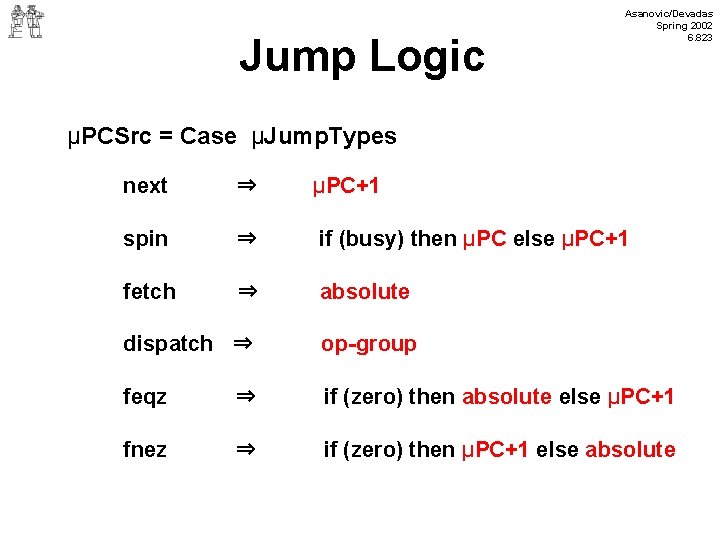 Asanovic/Devadas
Spring 2002
6.823

Jump Logic

μPCSrc = Case μJumpTypes

next ⇒ μPC+1

spin ⇒ if (busy) then μPC else μPC+1

fetch ⇒ absolute

dispatch ⇒ op-group

feqz ⇒ if (zero) then absolute else μPC+1

fnez ⇒ if (zero) then μPC+1 else absolute